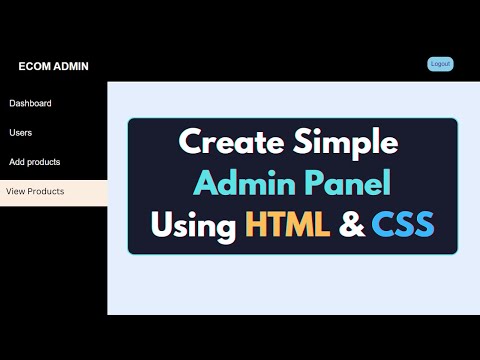 ECOM ADMIN

Logout

Dashboard

Users

Add products

View Products

Create Simple
Admin Panel
Using HTML & CSS